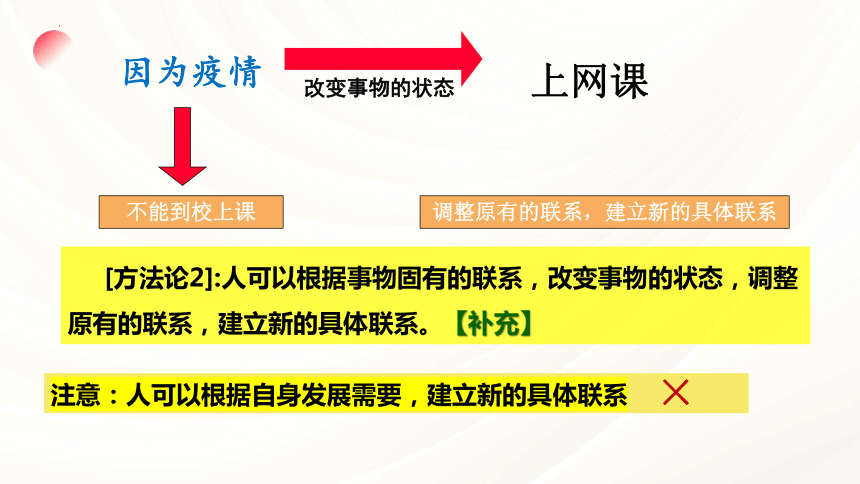 因为疫情

改变事物的状态

上网课

不能到校上课

调整原有的联系，建立新的具体联系

[方法论2]:人可以根据事物固有的联系，改变事物的状态，调整原有的联系，建立新的具体联系。【补充】

注意：人可以根据自身发展需要，建立新的具体联系 ×